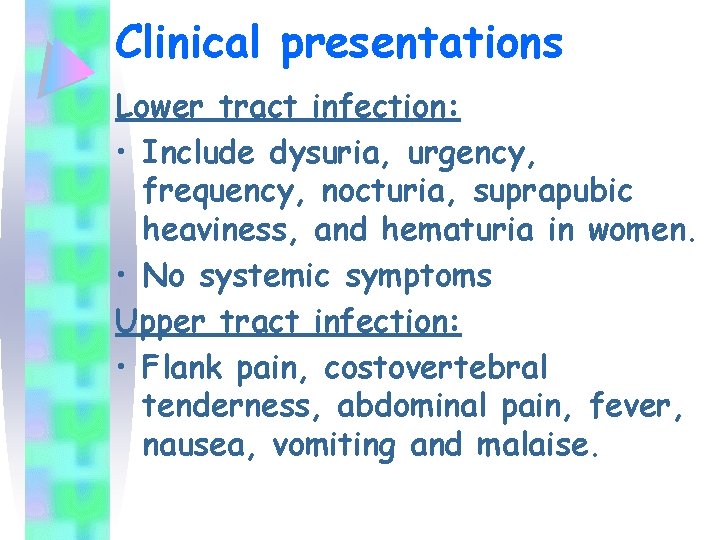 Clinical presentations

Lower tract infection:

• Include dysuria, urgency, frequency, nocturia, suprapubic heaviness, and hematuria in women.

• No systemic symptoms

Upper tract infection:

• Flank pain, costovertebral tenderness, abdominal pain, fever, nausea, vomiting and malaise.